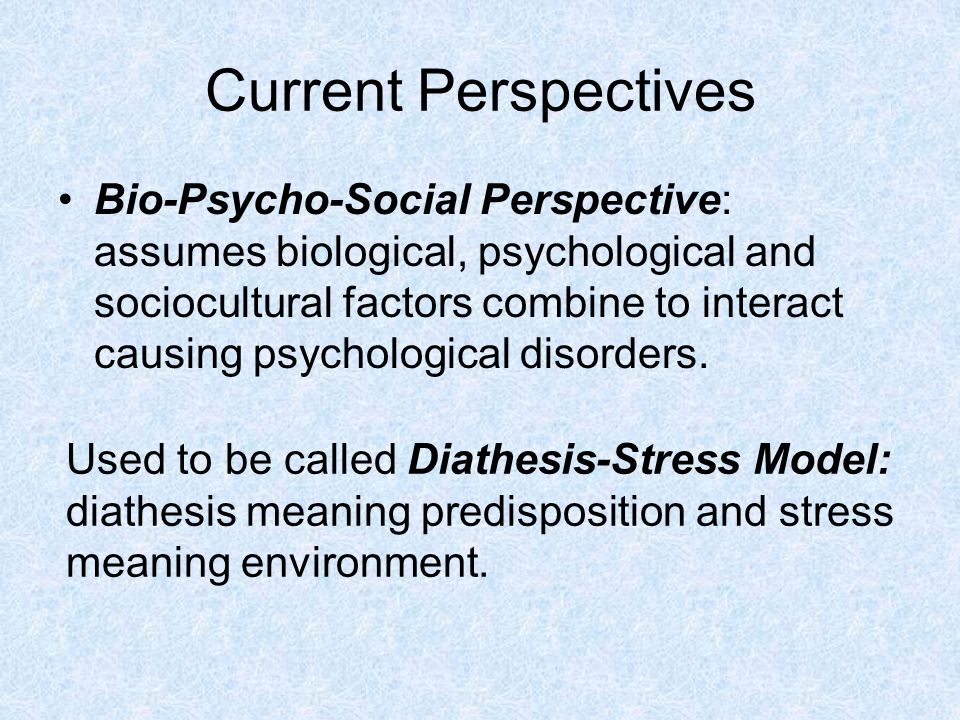 Current Perspectives

• Bio-Psycho-Social Perspective: assumes biological, psychological and sociocultural factors combine to interact causing psychological disorders.

Used to be called Diathesis-Stress Model: diathesis meaning predisposition and stress meaning environment.